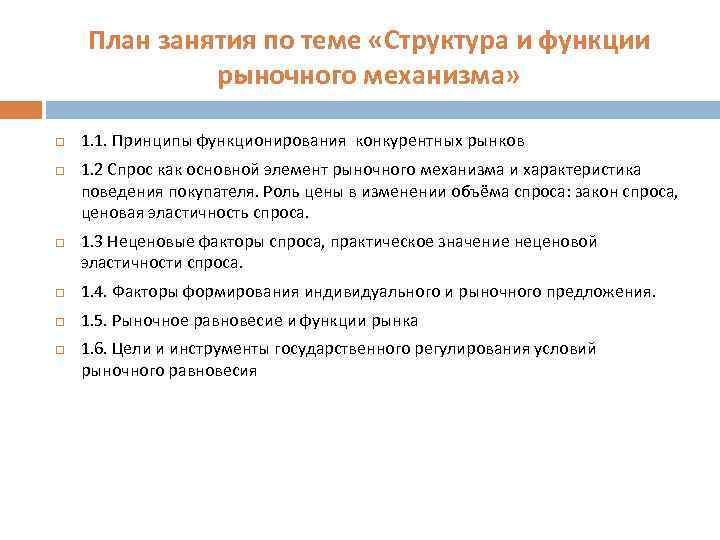 План занятия по теме «Структура и функции рыночного механизма»

1.1. Принципы функционирования конкурентных рынков

1.2 Спрос как основной элемент рыночного механизма и характеристика поведения покупателя. Роль цены в изменении объёма спроса: закон спроса, ценовая эластичность спроса.

1.3 Неценовые факторы спроса, практическое значение неценовой эластичности спроса.

1.4. Факторы формирования индивидуального и рыночного предложения.

1.5. Рыночное равновесие и функции рынка

1.6. Цели и инструменты государственного регулирования условий рыночного равновесия